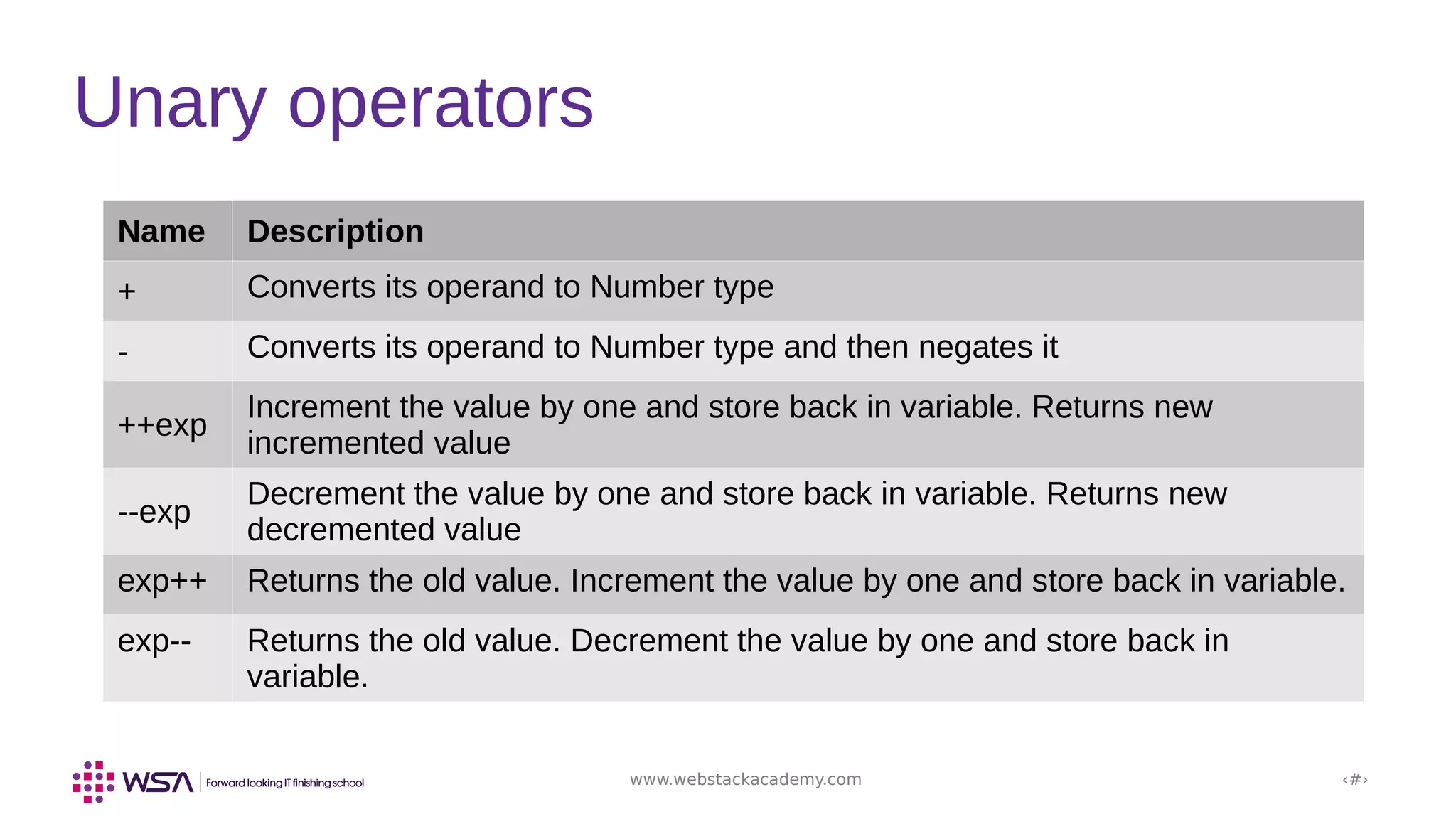 Unary operators

| Name | Description |
|---|---|
| + | Converts its operand to Number type |
| - | Converts its operand to Number type and then negates it |
| ++exp | Increment the value by one and store back in variable. Returns new incremented value |
| --exp | Decrement the value by one and store back in variable. Returns new decremented value |
| exp++ | Returns the old value. Increment the value by one and store back in variable. |
| exp-- | Returns the old value. Decrement the value by one and store back in variable. |

WSA | Forward looking IT finishing school

www.webstackacademy.com

‹#›